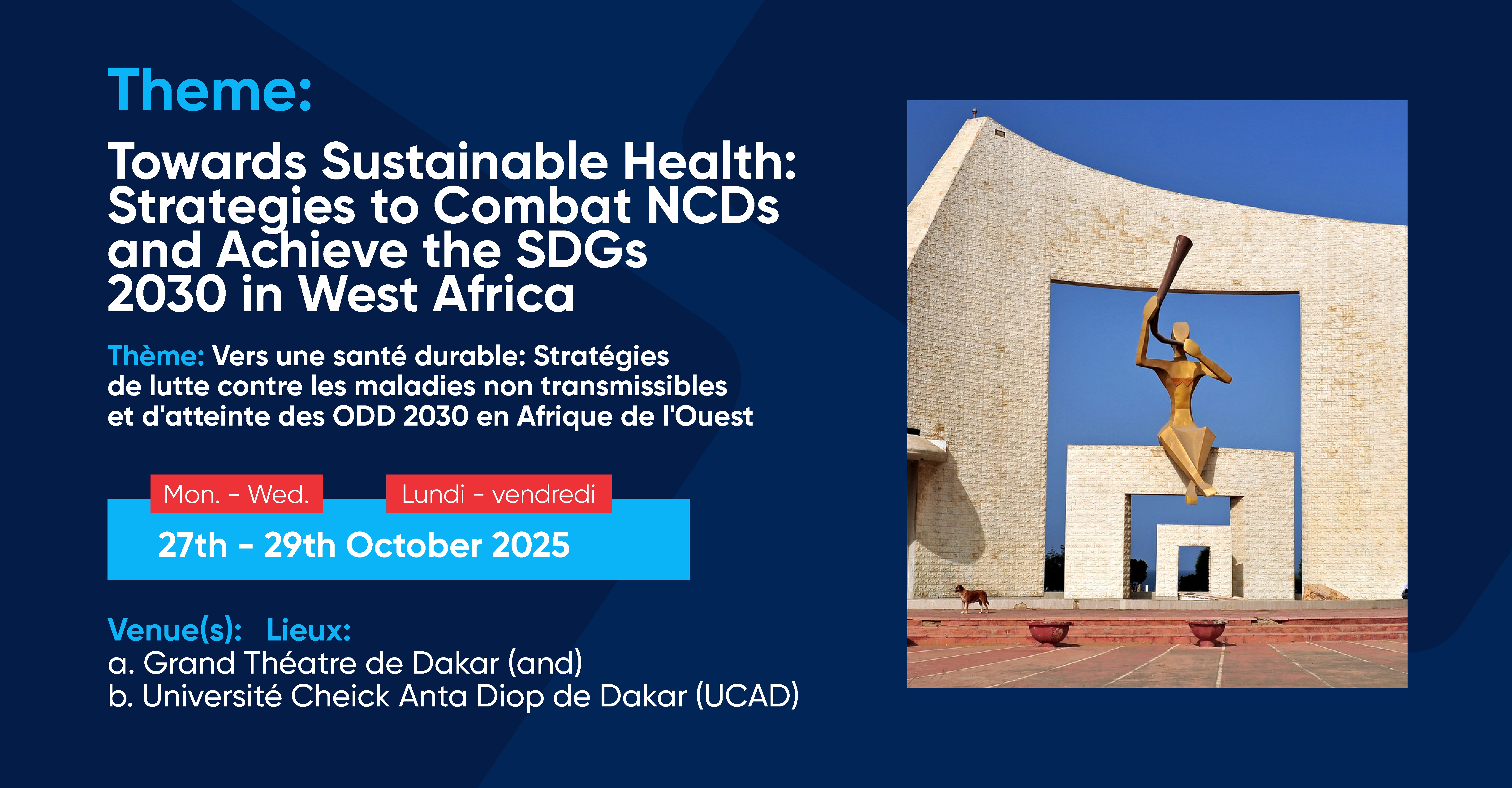 Theme:

Towards Sustainable Health: Strategies to Combat NCDs and Achieve the SDGs 2030 in West Africa

Thème: Vers une santé durable: Stratégies de lutte contre les maladies non transmissibles et d'atteinte des ODD 2030 en Afrique de l'Ouest

Mon. - Wed.

Lundi - vendredi

27th - 29th October 2025

Venue(s): Lieux:
a. Grand Théatre de Dakar (and)
b. Université Cheick Anta Diop de Dakar (UCAD)